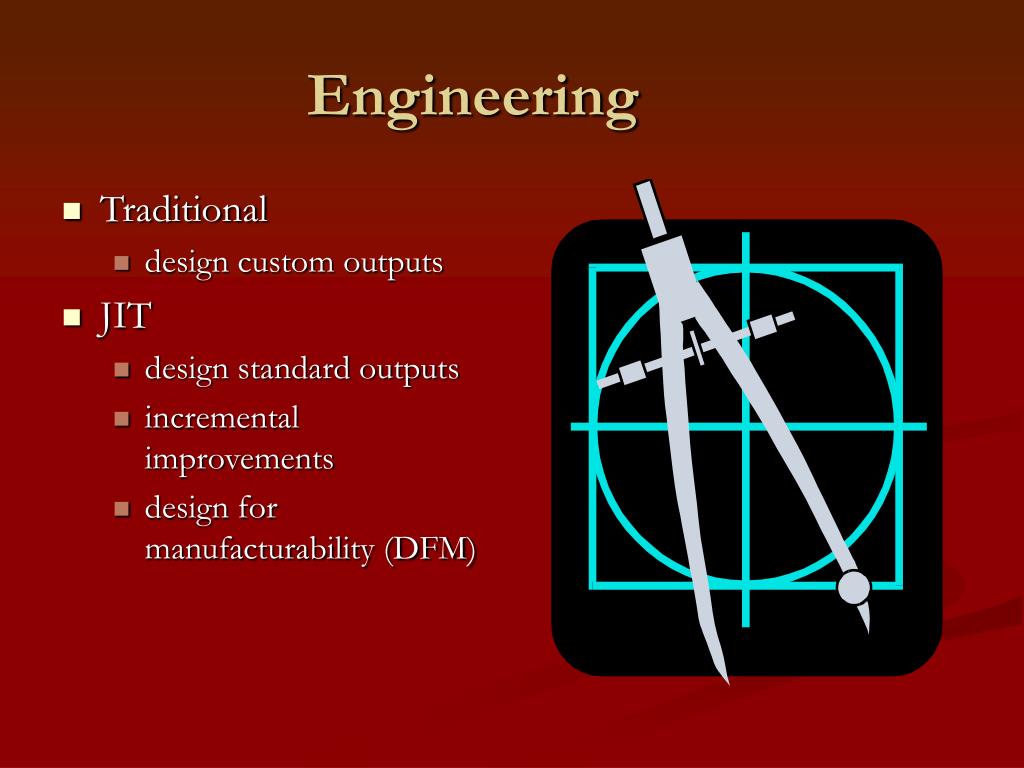 Engineering

- Traditional
  - design custom outputs
- JIT
  - design standard outputs
  - incremental improvements
  - design for manufacturability (DFM)